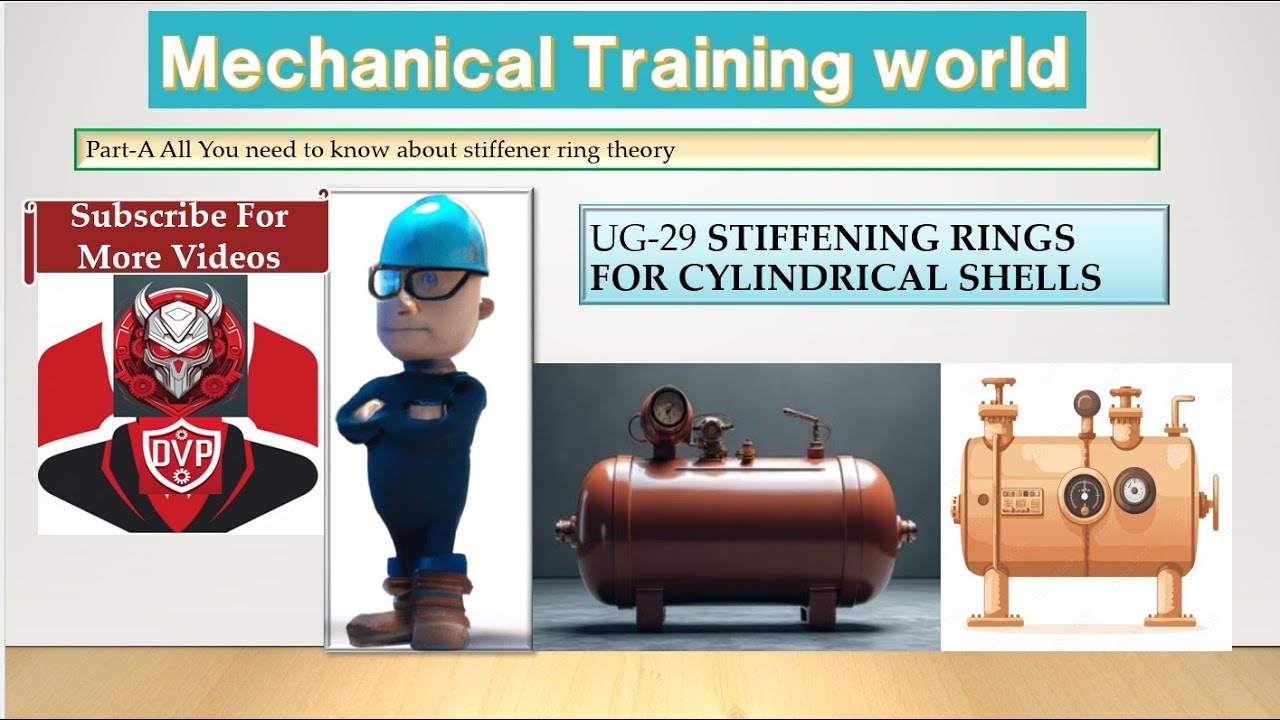 Mechanical Training world

Part-A All You need to know about stiffener ring theory

Subscribe For More Videos

DVP

UG-29 STIFFENING RINGS FOR CYLINDRICAL SHELLS